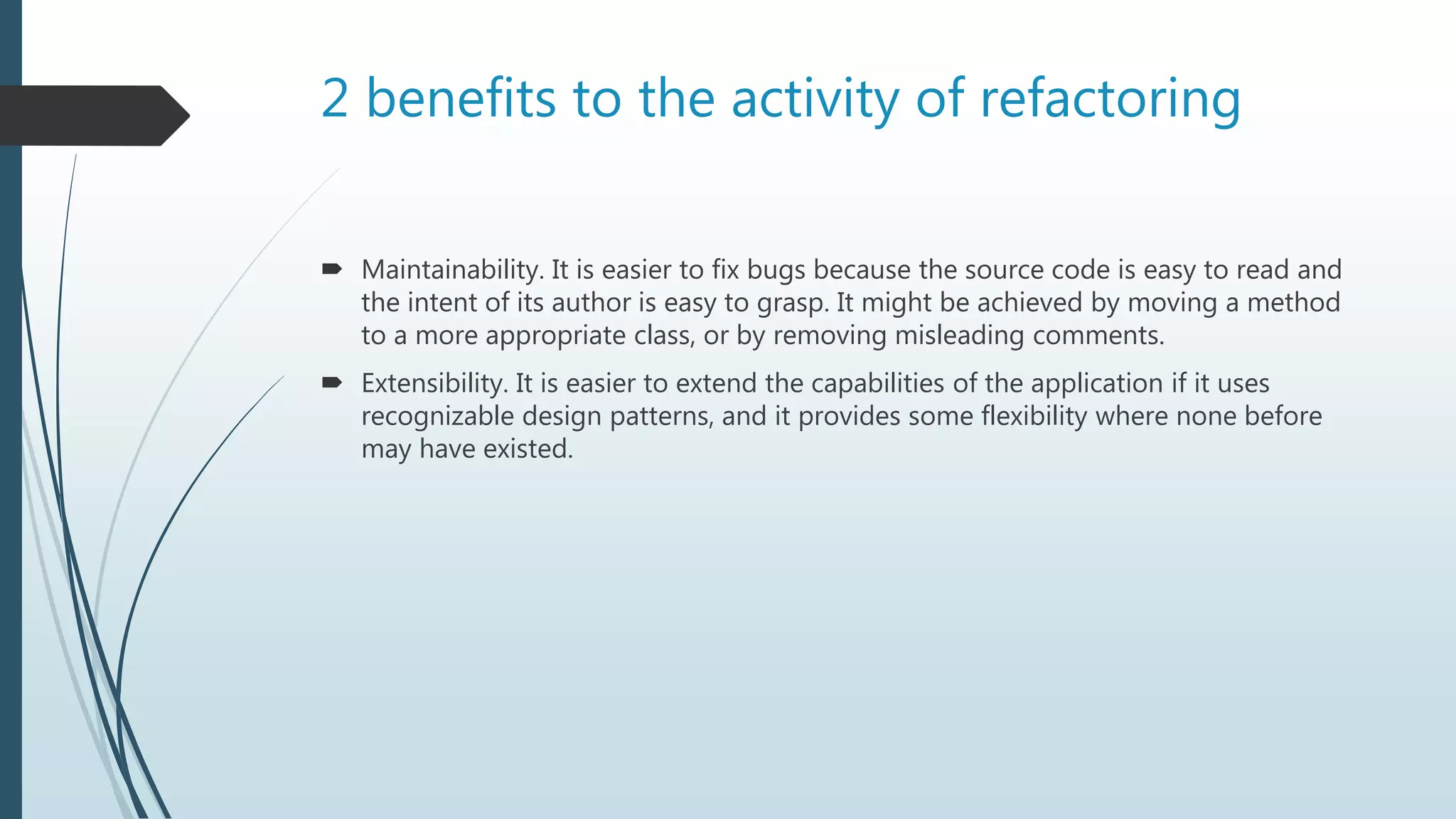 2 benefits to the activity of refactoring

➨ Maintainability. It is easier to fix bugs because the source code is easy to read and the intent of its author is easy to grasp. It might be achieved by moving a method to a more appropriate class, or by removing misleading comments.

➨ Extensibility. It is easier to extend the capabilities of the application if it uses recognizable design patterns, and it provides some flexibility where none before may have existed.